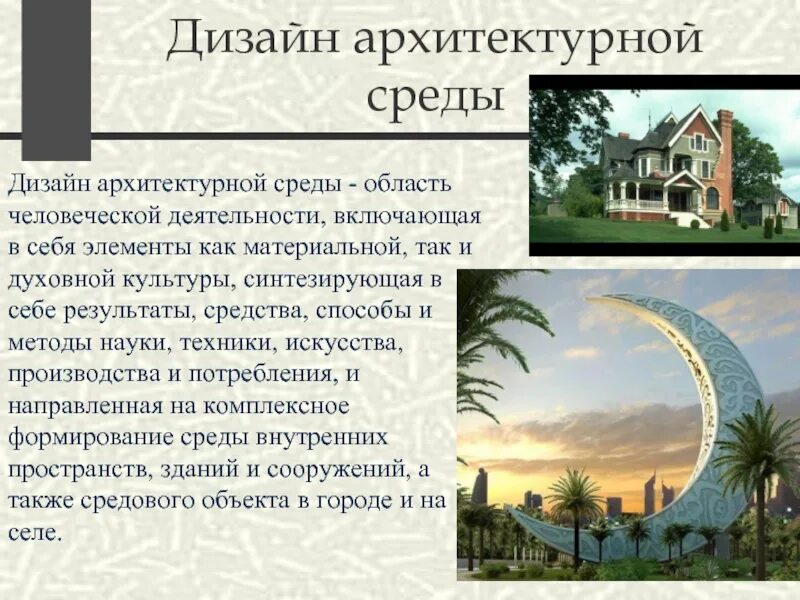 Дизайн архитектурной среды

Дизайн архитектурной среды - область человеческой деятельности, включающая в себя элементы как материальной, так и духовной культуры, синтезирующая в себе результаты, средства, способы и методы науки, техники, искусства, производства и потребления, и направленная на комплексное формирование среды внутренних пространств, зданий и сооружений, а также средового объекта в городе и на селе.